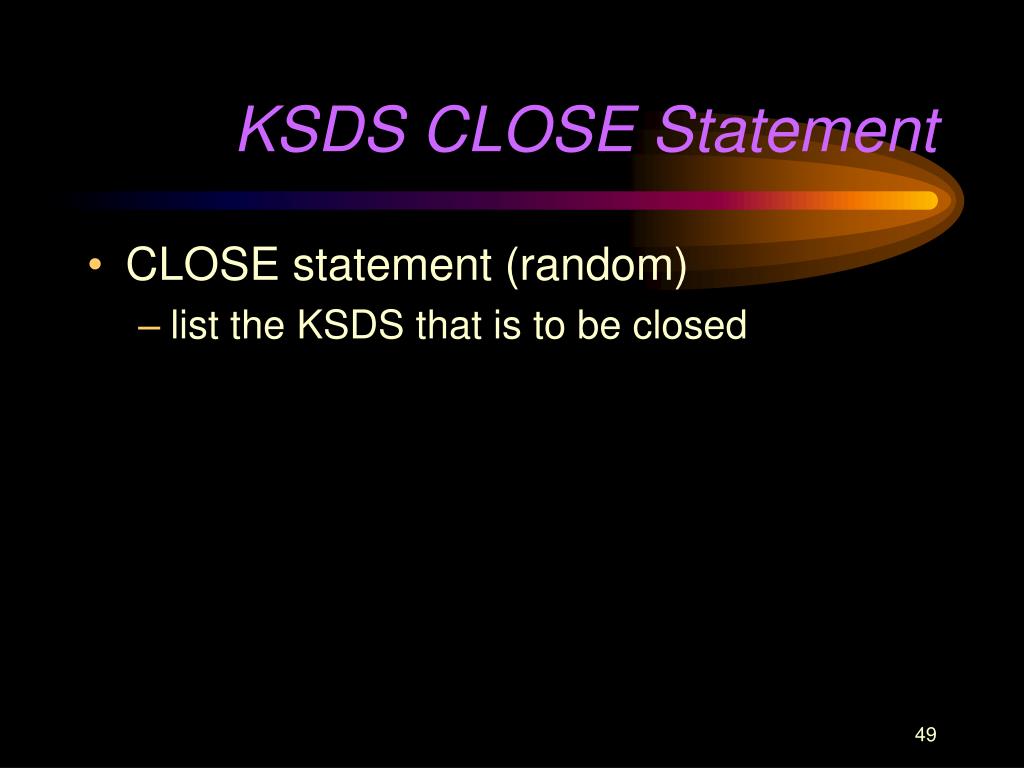 KSDS CLOSE Statement

• CLOSE statement (random)
– list the KSDS that is to be closed

49